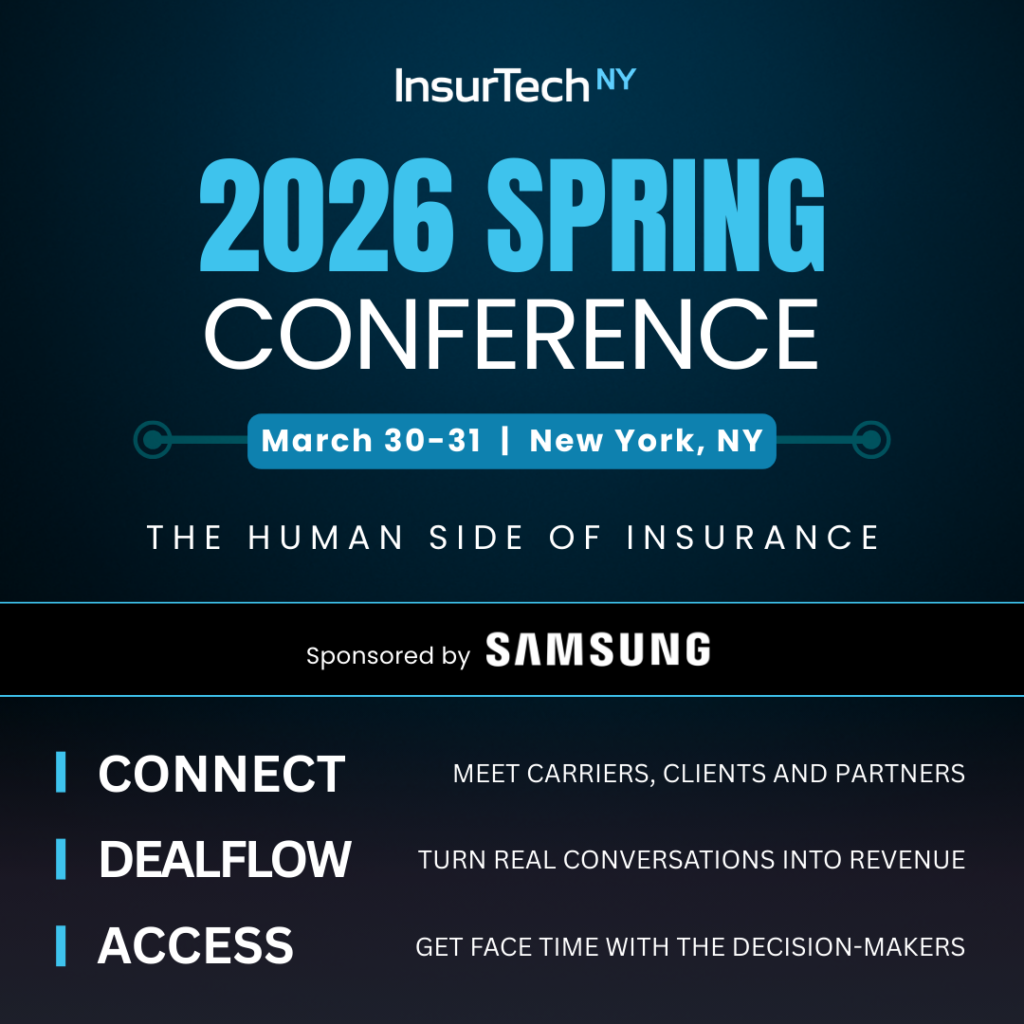 InsurTech NY

2026 SPRING
CONFERENCE

March 30-31 | New York, NY

THE HUMAN SIDE OF INSURANCE

Sponsored by SAMSUNG

CONNECT MEET CARRIERS, CLIENTS AND PARTNERS

DEALFLOW TURN REAL CONVERSATIONS INTO REVENUE

ACCESS GET FACE TIME WITH THE DECISION-MAKERS